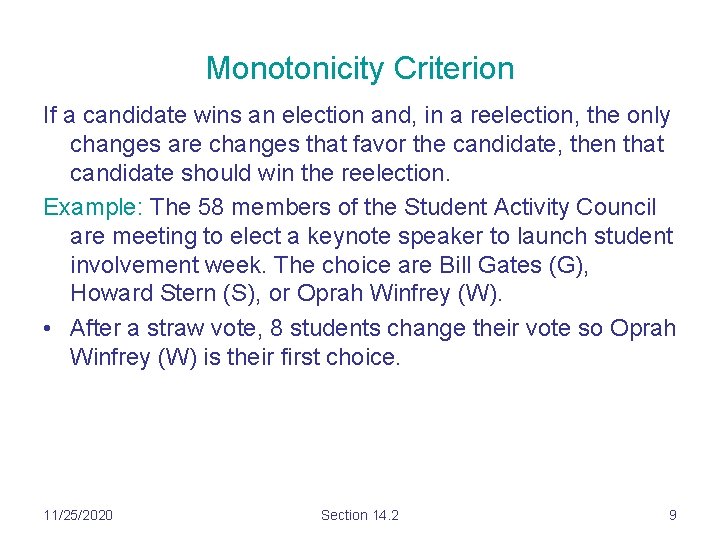 Monotonicity Criterion

If a candidate wins an election and, in a reelection, the only changes are changes that favor the candidate, then that candidate should win the reelection.

Example: The 58 members of the Student Activity Council are meeting to elect a keynote speaker to launch student involvement week. The choice are Bill Gates (G), Howard Stern (S), or Oprah Winfrey (W).

• After a straw vote, 8 students change their vote so Oprah Winfrey (W) is their first choice.

11/25/2020 Section 14.2 9